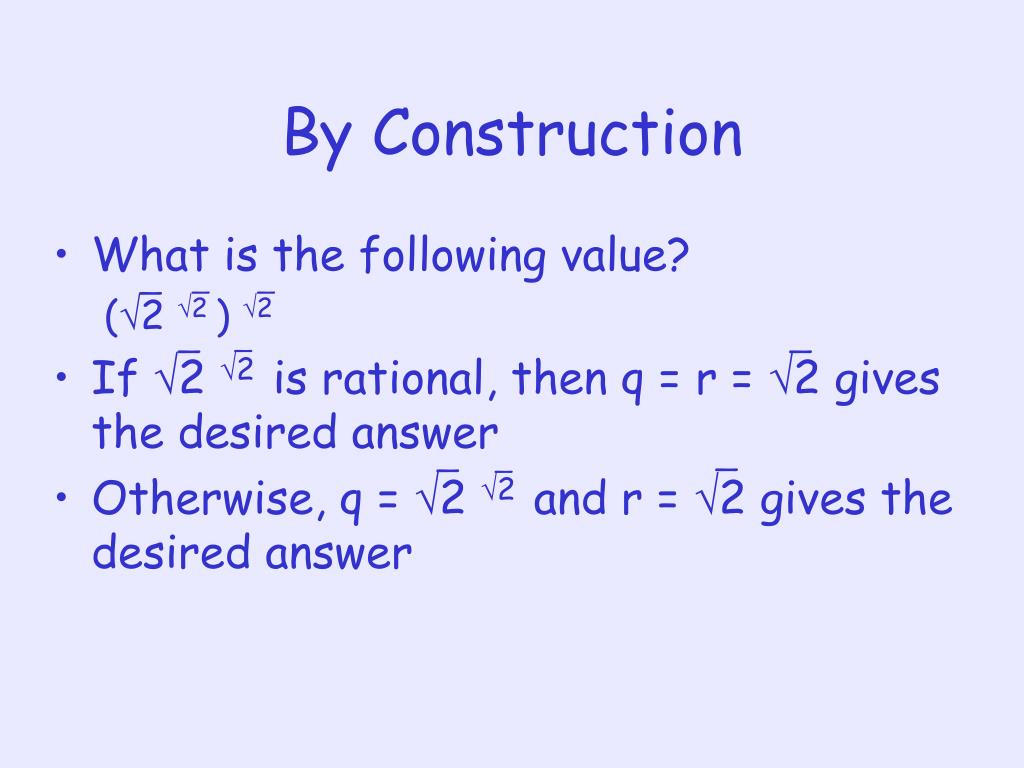 By Construction

• What is the following value?
$(\sqrt{2}^{\sqrt{2}})^{\sqrt{2}}$

• If $\sqrt{2}^{\sqrt{2}}$ is rational, then q = r = $\sqrt{2}$ gives the desired answer

• Otherwise, q = $\sqrt{2}^{\sqrt{2}}$ and r = $\sqrt{2}$ gives the desired answer